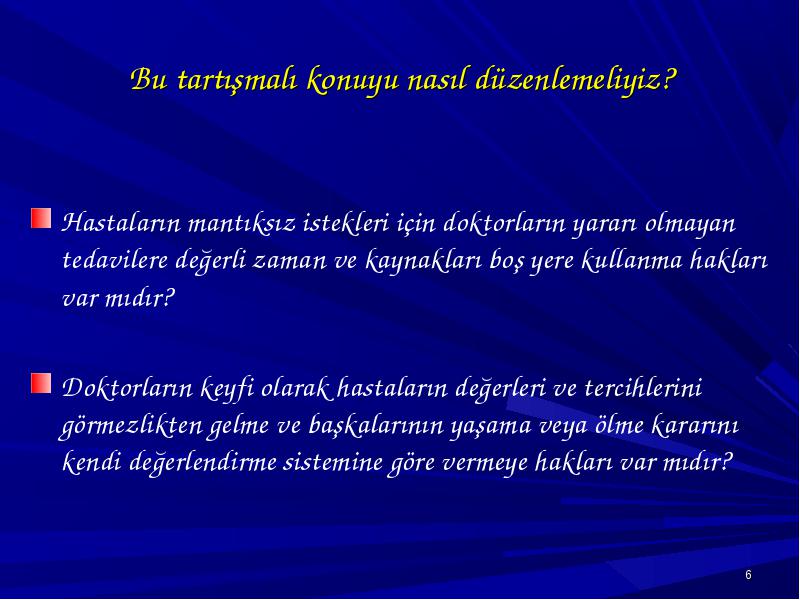 Bu tartışmalı konuyu nasıl düzenlemeliyiz?

Hastaların mantıksız istekleri için doktorların yararı olmayan tedavilere değerli zaman ve kaynakları boş yere kullanma hakları var mıdır?

Doktorların keyfi olarak hastaların değerleri ve tercihlerini görmezlikten gelme ve başkalarının yaşama veya ölme kararını kendi değerlendirme sistemine göre vermeye hakları var mıdır?

6